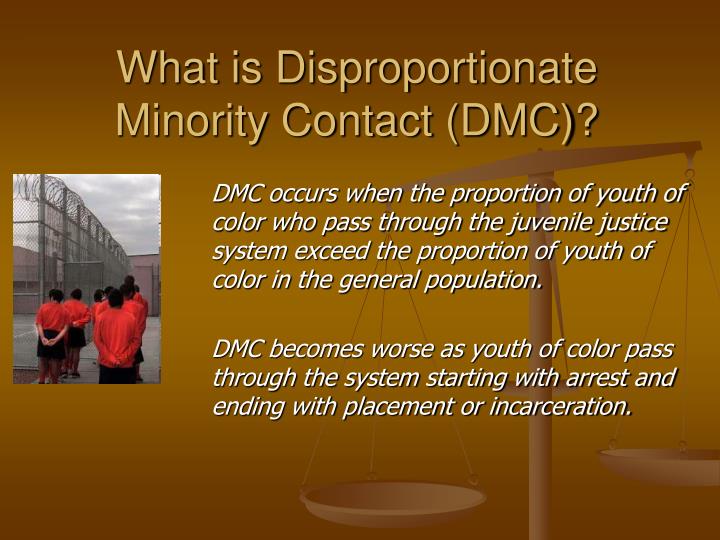 What is Disproportionate Minority Contact (DMC)?

DMC occurs when the proportion of youth of color who pass through the juvenile justice system exceed the proportion of youth of color in the general population.

DMC becomes worse as youth of color pass through the system starting with arrest and ending with placement or incarceration.